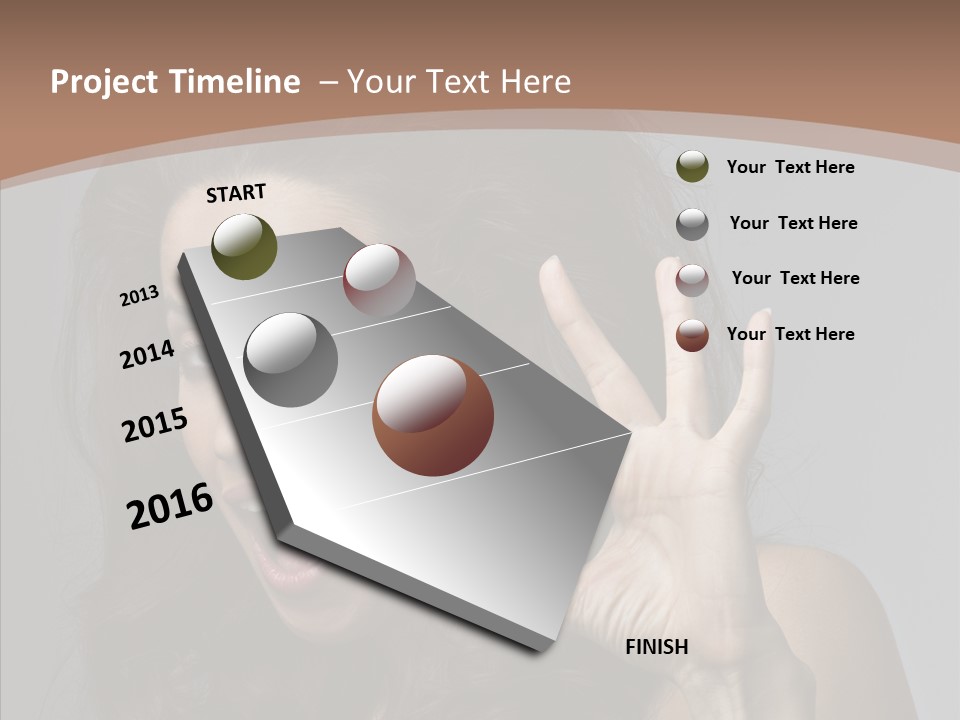 Project Timeline – Your Text Here

START

2013

2014

2015

2016

FINISH

Your Text Here

Your Text Here

Your Text Here

Your Text Here